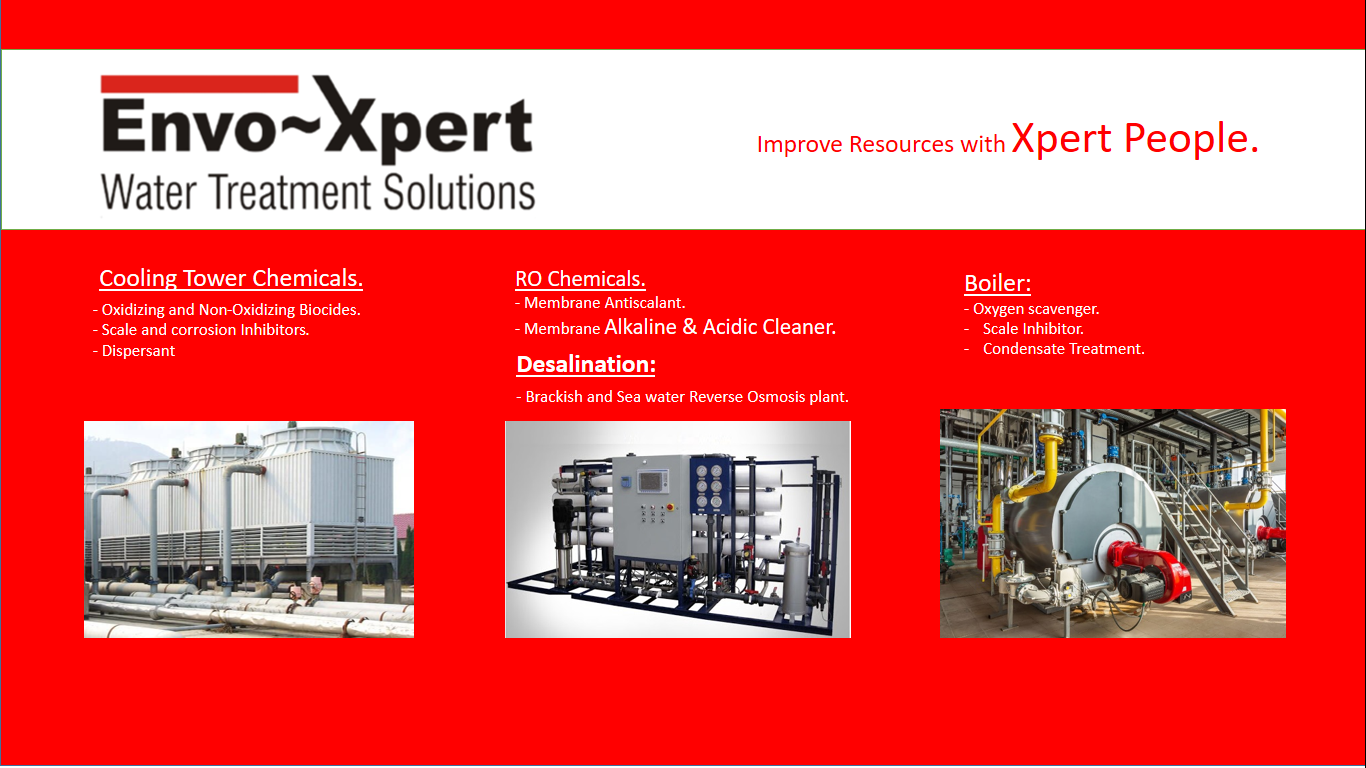 Envo~Xpert
Water Treatment Solutions

Improve Resources with Xpert People.

Cooling Tower Chemicals.
- Oxidizing and Non-Oxidizing Biocides.
- Scale and corrosion Inhibitors.
- Dispersant

RO Chemicals.
- Membrane Antiscalant.
- Membrane Alkaline & Acidic Cleaner.

Desalination:
- Brackish and Sea water Reverse Osmosis plant.

Boiler:
- Oxygen scavenger.
- Scale Inhibitor.
- Condensate Treatment.